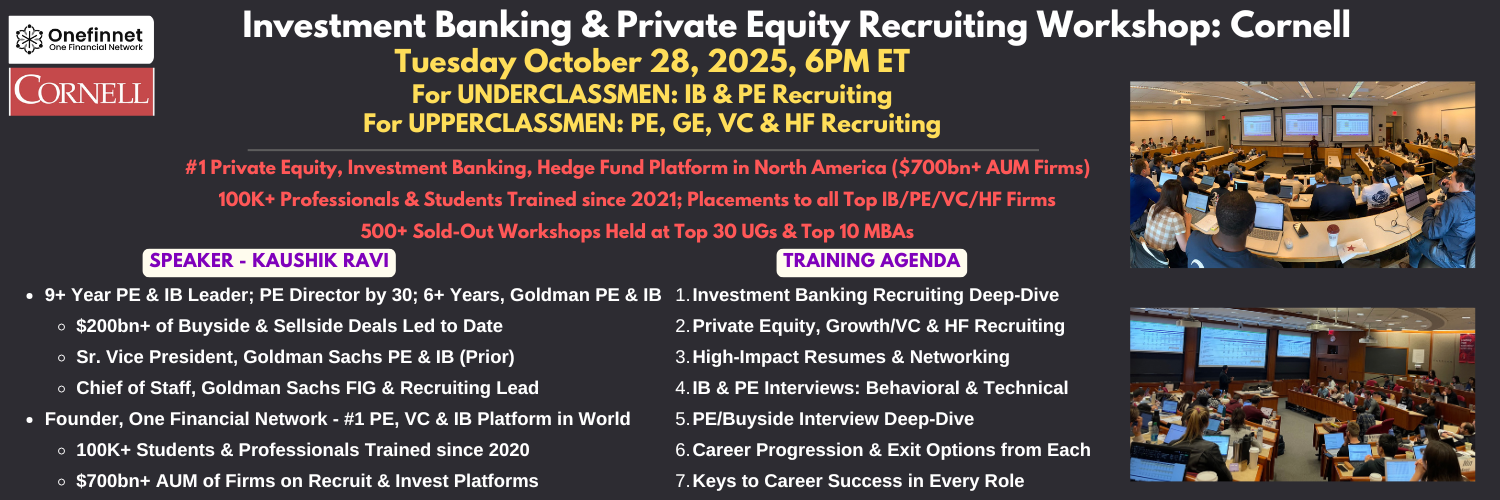 Onefinnet
One Financial Network

CORNELL

Investment Banking & Private Equity Recruiting Workshop: Cornell

Tuesday October 28, 2025, 6PM ET

For UNDERCLASSMEN: IB & PE Recruiting

For UPPERCLASSMEN: PE, GE, VC & HF Recruiting

#1 Private Equity, Investment Banking, Hedge Fund Platform in North America ($700bn+ AUM Firms)

100K+ Professionals & Students Trained since 2021; Placements to all Top IB/PE/VC/HF Firms

500+ Sold-Out Workshops Held at Top 30 UGs & Top 10 MBAs

SPEAKER - KAUSHIK RAVI

- 9+ Year PE & IB Leader; PE Director by 30; 6+ Years, Goldman PE & IB
  - $200bn+ of Buyside & Sellside Deals Led to Date
  - Sr. Vice President, Goldman Sachs PE & IB (Prior)
  - Chief of Staff, Goldman Sachs FIG & Recruiting Lead
- Founder, One Financial Network - #1 PE, VC & IB Platform in World
  - 100K+ Students & Professionals Trained since 2020
  - $700bn+ AUM of Firms on Recruit & Invest Platforms

TRAINING AGENDA

1. Investment Banking Recruiting Deep-Dive
2. Private Equity, Growth/VC & HF Recruiting
3. High-Impact Resumes & Networking
4. IB & PE Interviews: Behavioral & Technical
5. PE/Buyside Interview Deep-Dive
6. Career Progression & Exit Options from Each
7. Keys to Career Success in Every Role